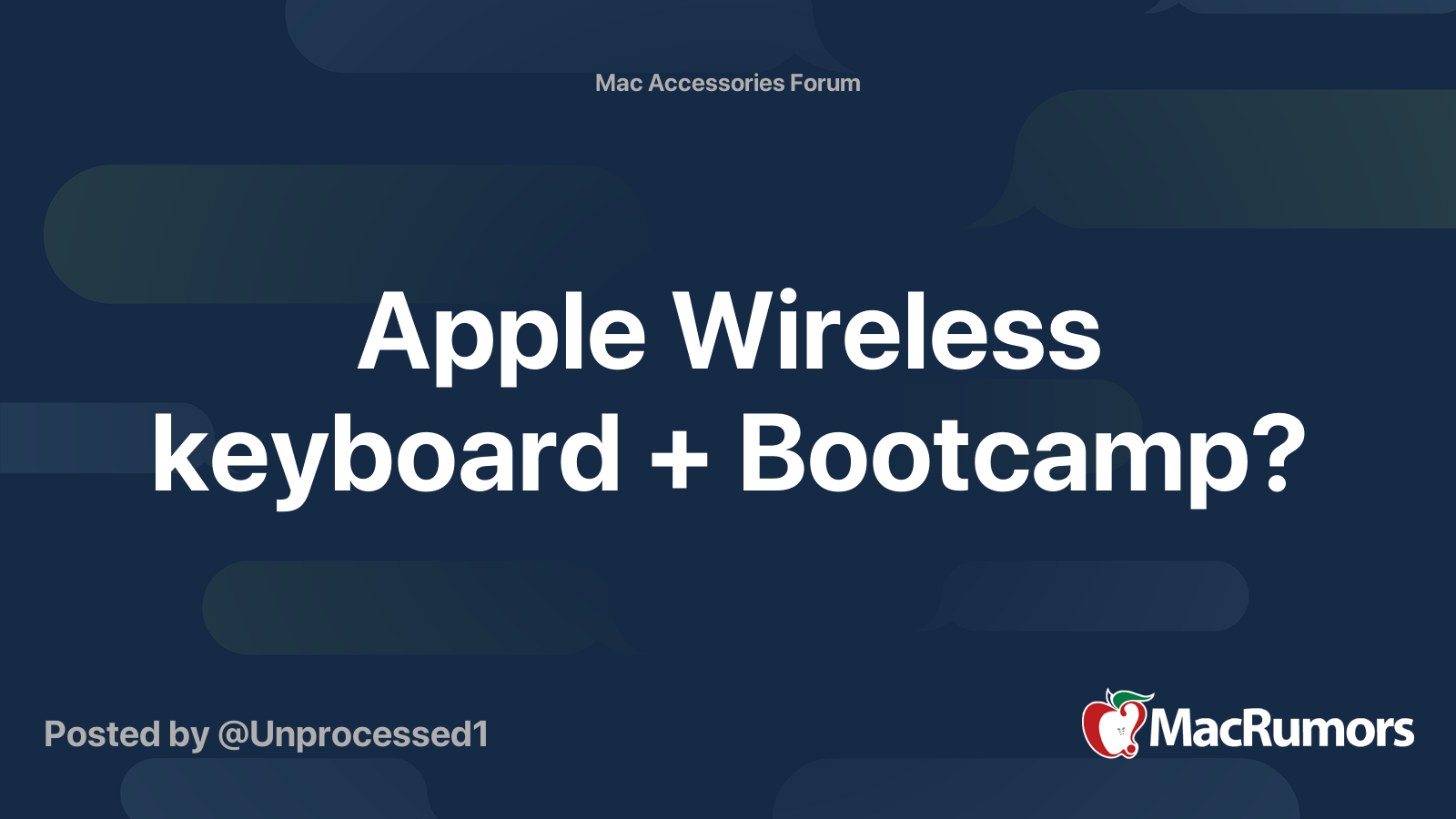 Mac Accessories Forum

Apple Wireless keyboard + Bootcamp?

Posted by @Unprocessed1

MacRumors